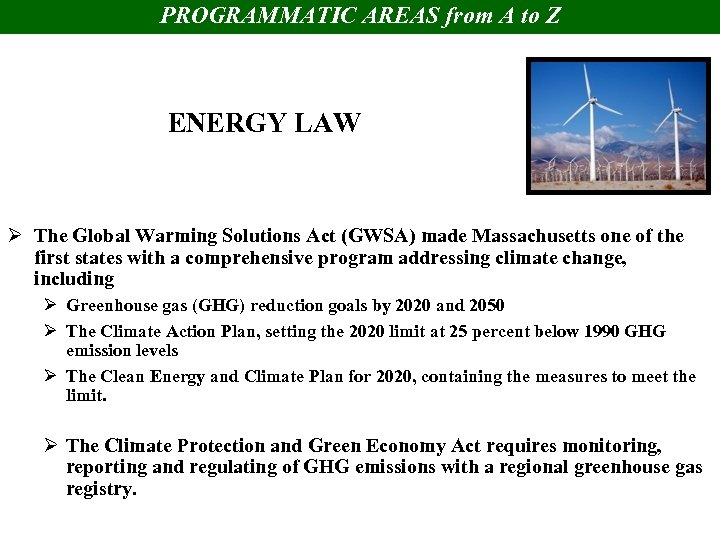 PROGRAMMATIC AREAS from A to Z

ENERGY LAW

➢ The Global Warming Solutions Act (GWSA) made Massachusetts one of the first states with a comprehensive program addressing climate change, including

➢ Greenhouse gas (GHG) reduction goals by 2020 and 2050

➢ The Climate Action Plan, setting the 2020 limit at 25 percent below 1990 GHG emission levels

➢ The Clean Energy and Climate Plan for 2020, containing the measures to meet the limit.

➢ The Climate Protection and Green Economy Act requires monitoring, reporting and regulating of GHG emissions with a regional greenhouse gas registry.